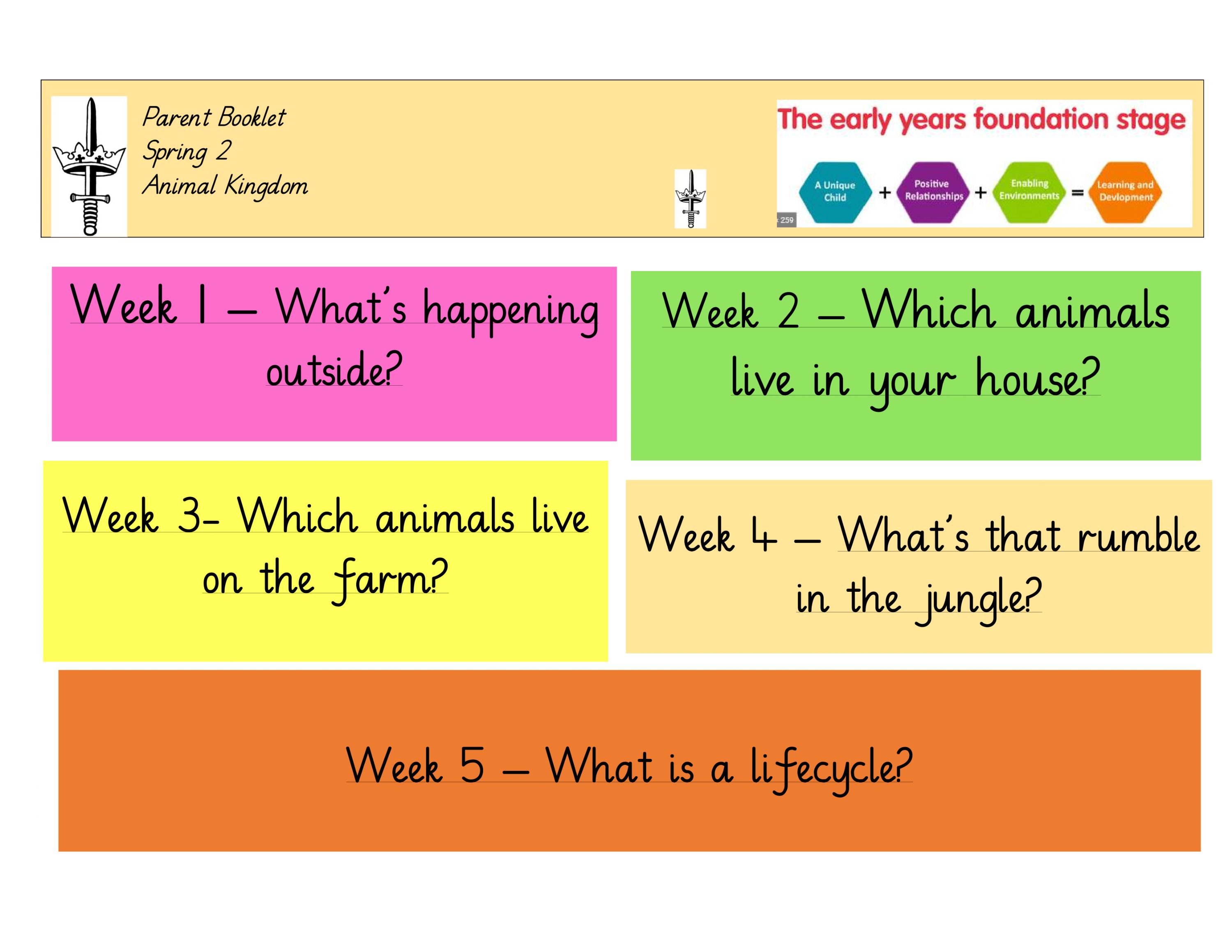 Parent Booklet
Spring 2
Animal Kingdom

The early years foundation stage

A Unique Child + Positive Relationships + Enabling Environments = Learning and Devlopment

259

Week 1 – What's happening outside?

Week 2 – Which animals live in your house?

Week 3- Which animals live on the farm?

Week 4 – What's that rumble in the jungle?

Week 5 – What is a lifecycle?